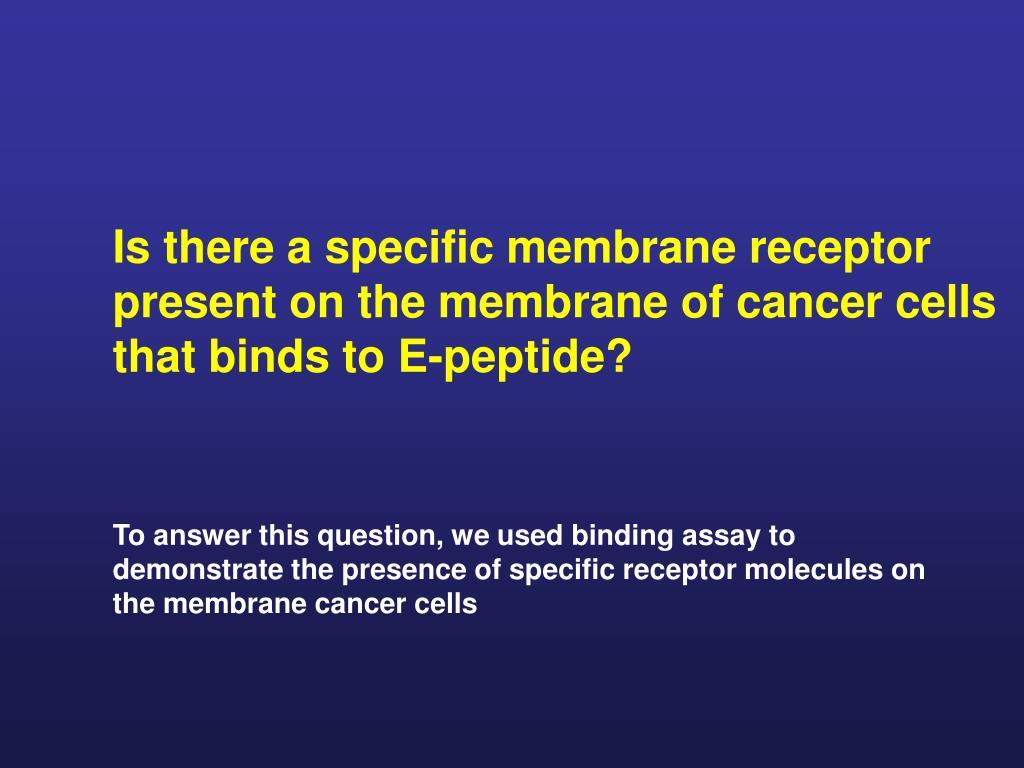 Is there a specific membrane receptor present on the membrane of cancer cells that binds to E-peptide?

To answer this question, we used binding assay to demonstrate the presence of specific receptor molecules on the membrane cancer cells